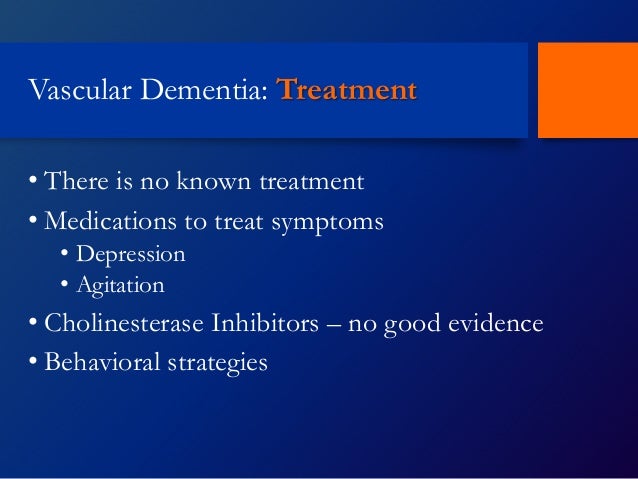 Vascular Dementia: Treatment

• There is no known treatment
• Medications to treat symptoms
  • Depression
  • Agitation
• Cholinesterase Inhibitors – no good evidence
• Behavioral strategies